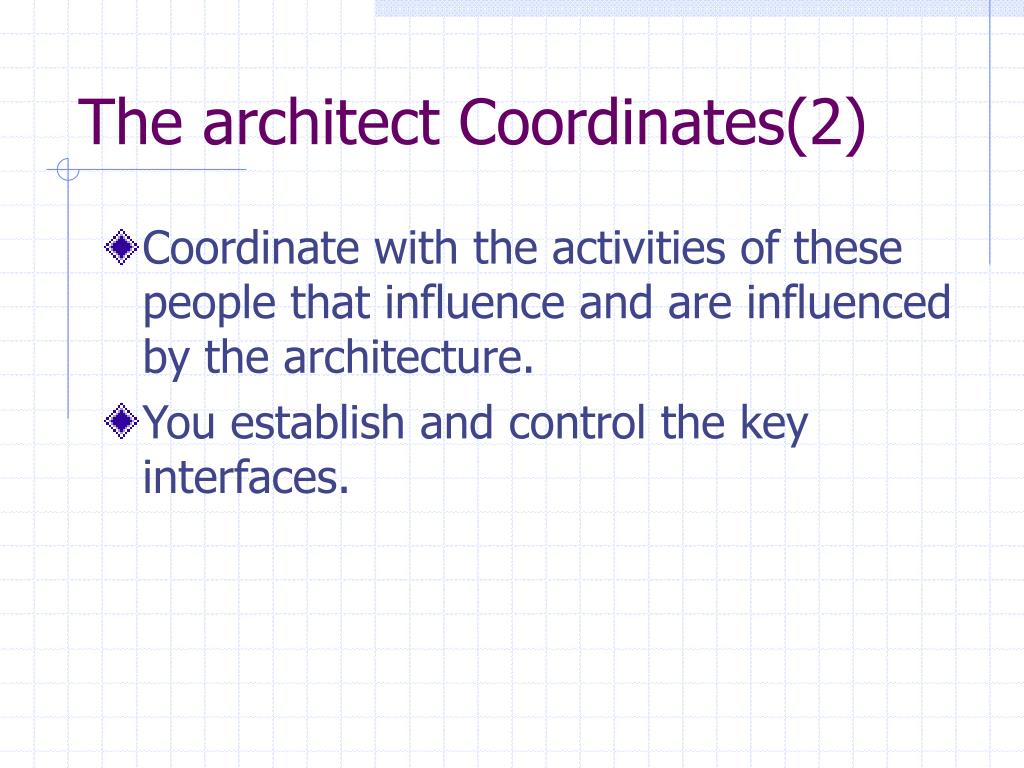 The architect Coordinates(2)

Coordinate with the activities of these people that influence and are influenced by the architecture.

You establish and control the key interfaces.